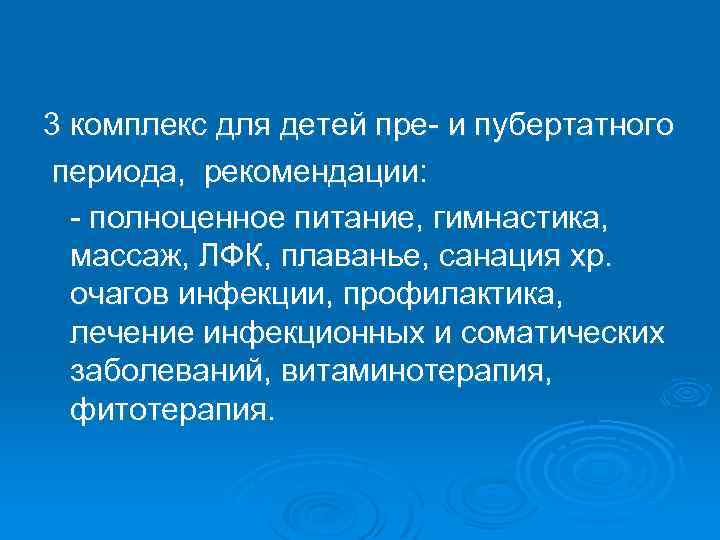 3 комплекс для детей пре- и пубертатного периода, рекомендации:

- полноценное питание, гимнастика, массаж, ЛФК, плаванье, санация хр. очагов инфекции, профилактика, лечение инфекционных и соматических заболеваний, витаминотерапия, фитотерапия.